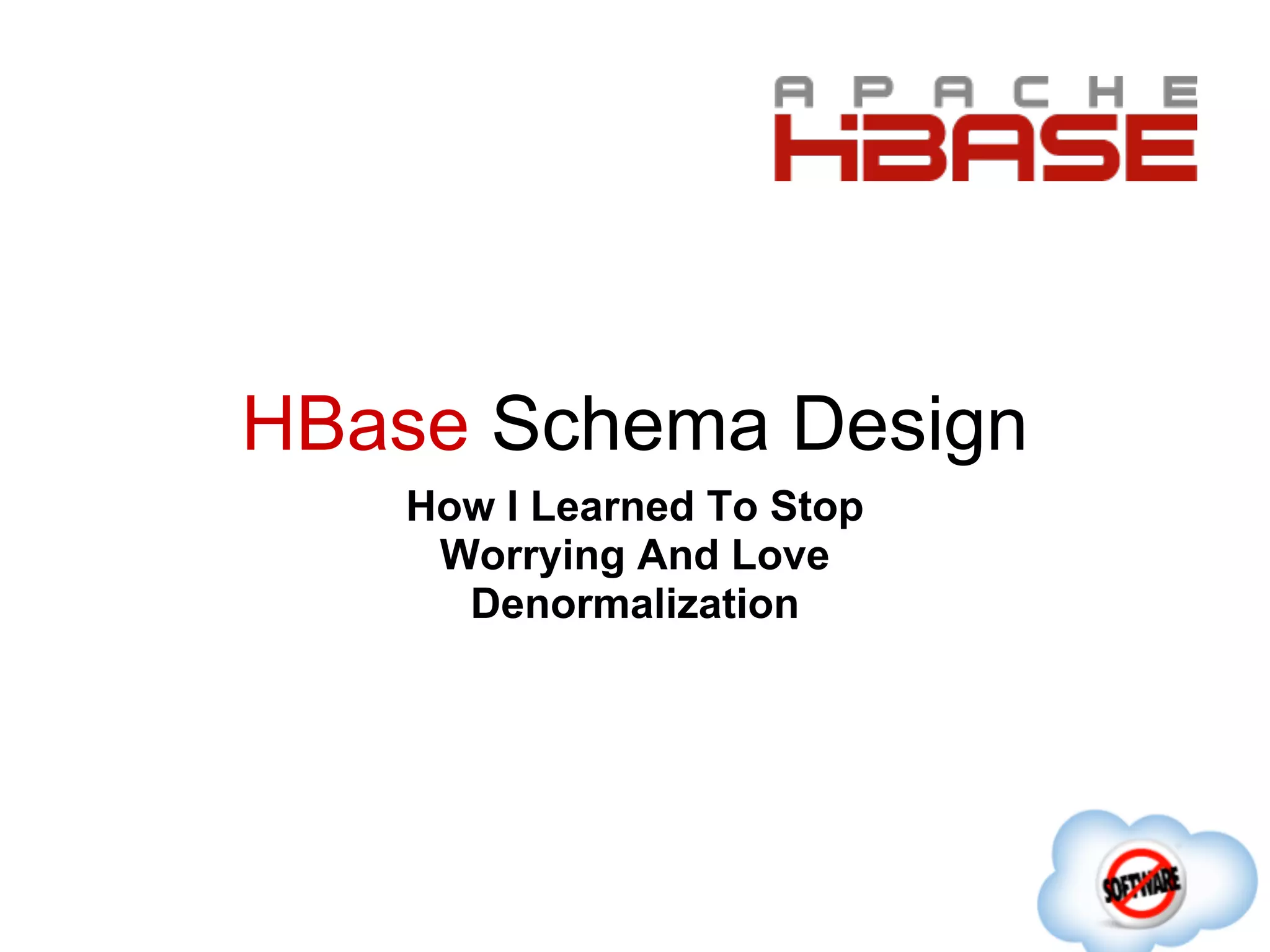 APACHE
HBASE

HBase Schema Design

How I Learned To Stop Worrying And Love Denormalization

SOFTWARE